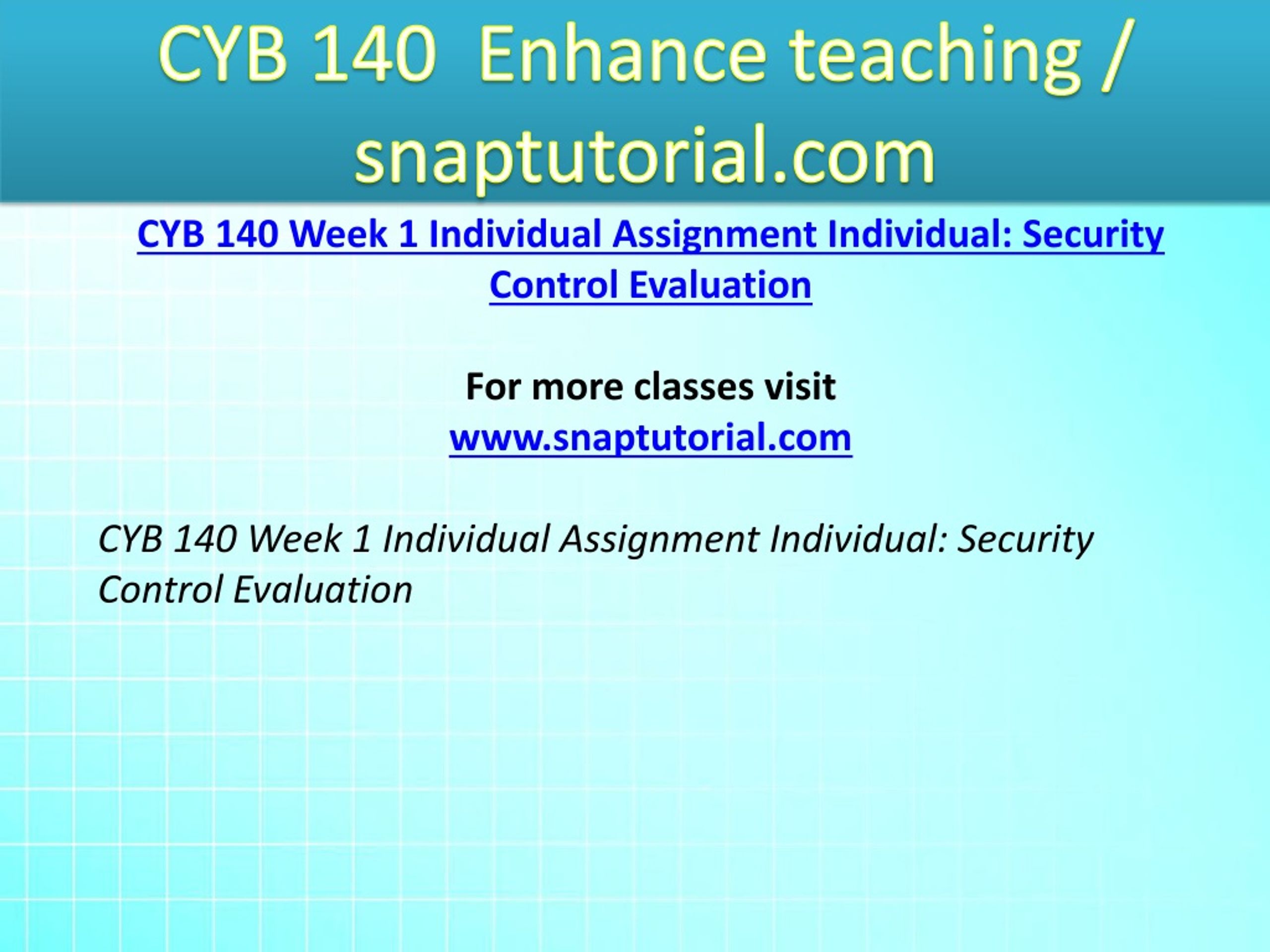 CYB 140  Enhance teaching / snaptutorial.com

CYB 140 Week 1 Individual Assignment Individual: Security Control Evaluation

For more classes visit
www.snaptutorial.com

CYB 140 Week 1 Individual Assignment Individual: Security Control Evaluation